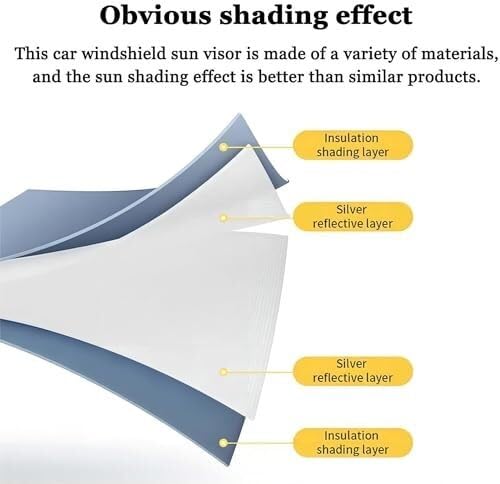 Obvious shading effect

This car windshield sun visor is made of a variety of materials, and the sun shading effect is better than similar products.

Insulation shading layer

Silver reflective layer

Silver reflective layer

Insulation shading layer